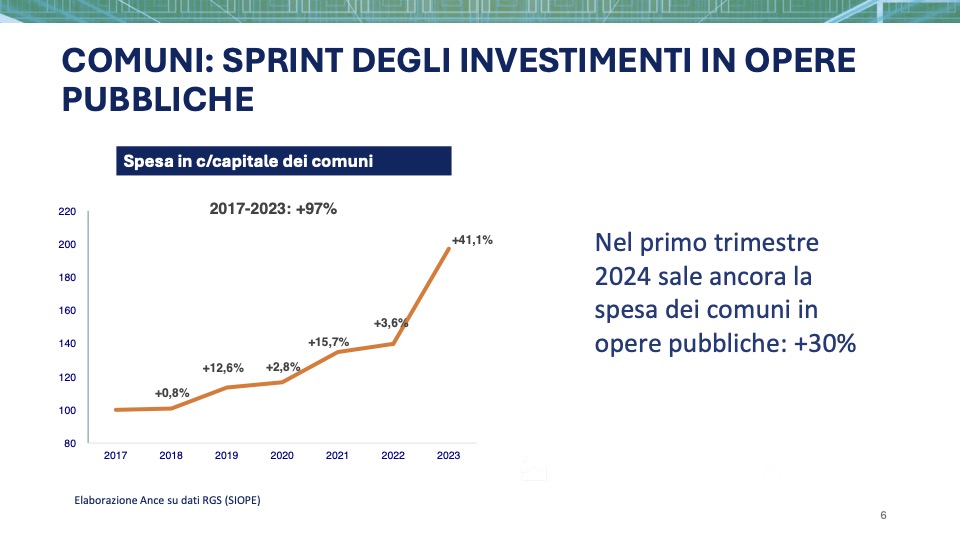 COMUNI: SPRINT DEGLI INVESTIMENTI IN OPERE PUBBLICHE

Spesa in c/capitale dei comuni

2017-2023: +97%

220
200
180
160
140
120
100
80

+0,8%
+12,6%
+2,8%
+15,7%
+3,6%
+41,1%

2017 2018 2019 2020 2021 2022 2023

Nel primo trimestre 2024 sale ancora la spesa dei comuni in opere pubbliche: +30%

Elaborazione Ance su dati RGS (SIOPE)

6